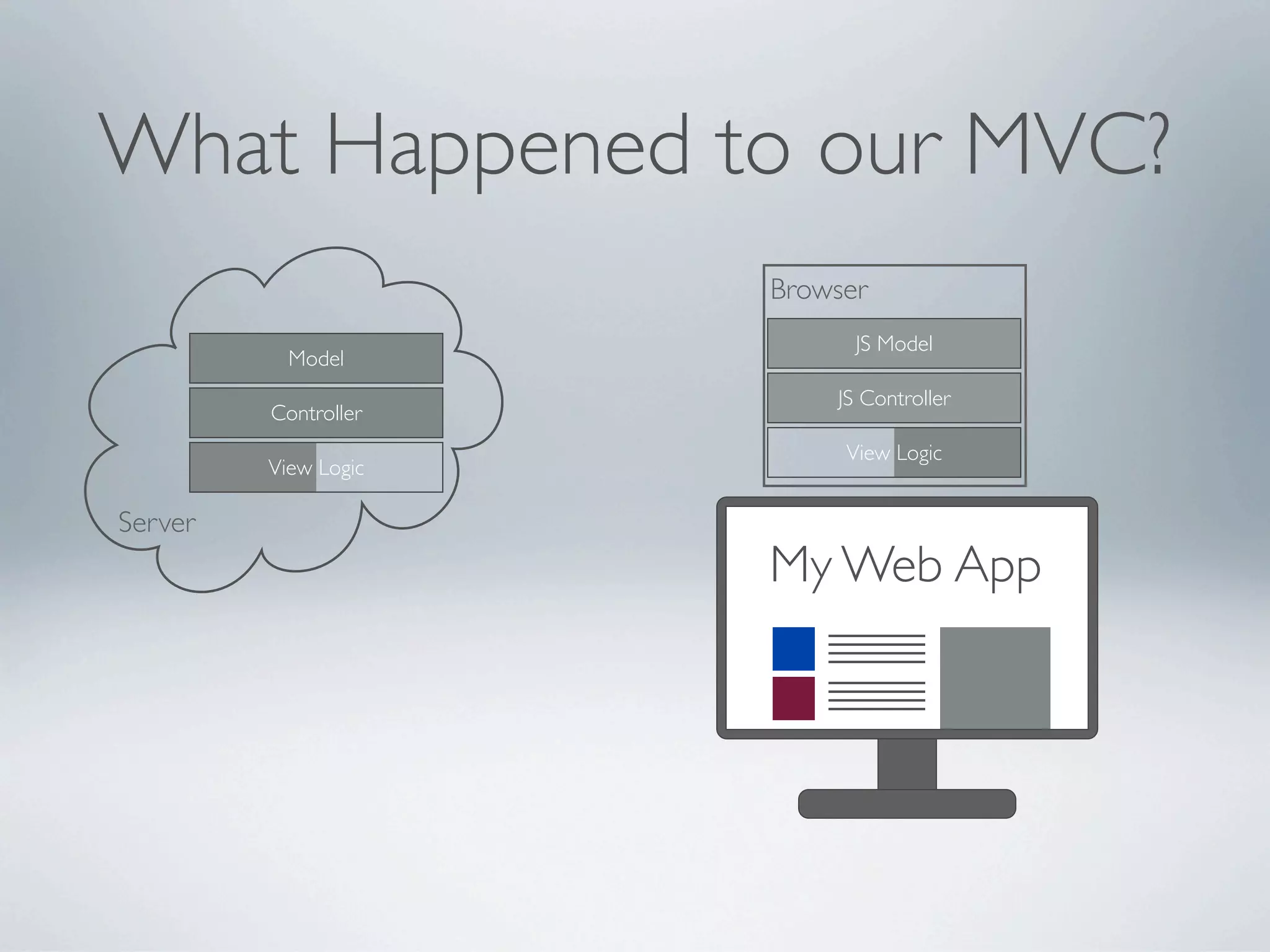 What Happened to our MVC?

Model

Controller

View Logic

Server

Browser

JS Model

JS Controller

View Logic

My Web App